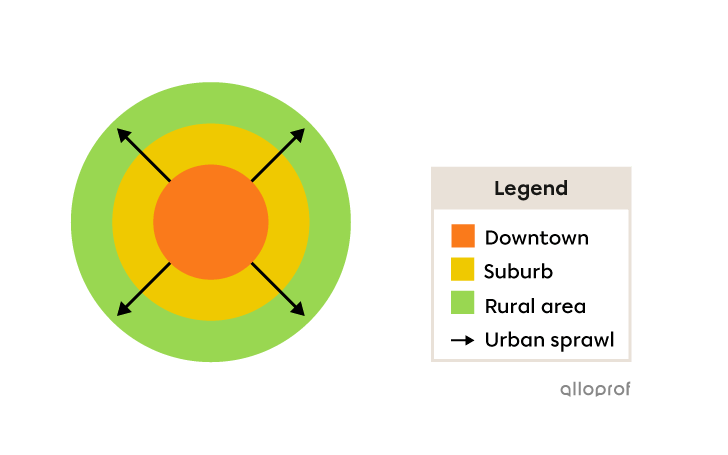 Legend

Downtown

Suburb

Rural area

Urban sprawl

alloprof